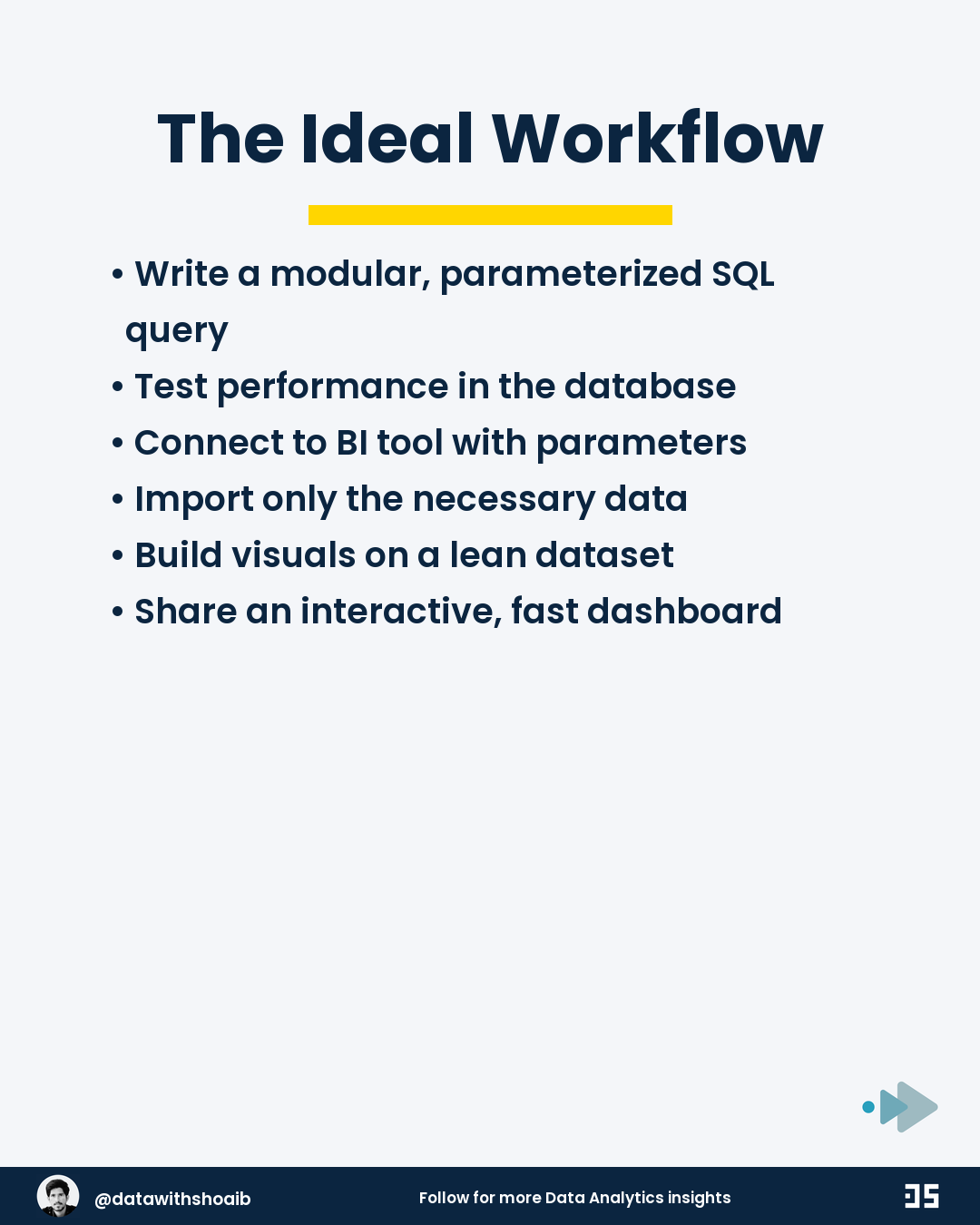 The Ideal Workflow

• Write a modular, parameterized SQL query
• Test performance in the database
• Connect to BI tool with parameters
• Import only the necessary data
• Build visuals on a lean dataset
• Share an interactive, fast dashboard

@datawithshoaib

Follow for more Data Analytics insights

DS